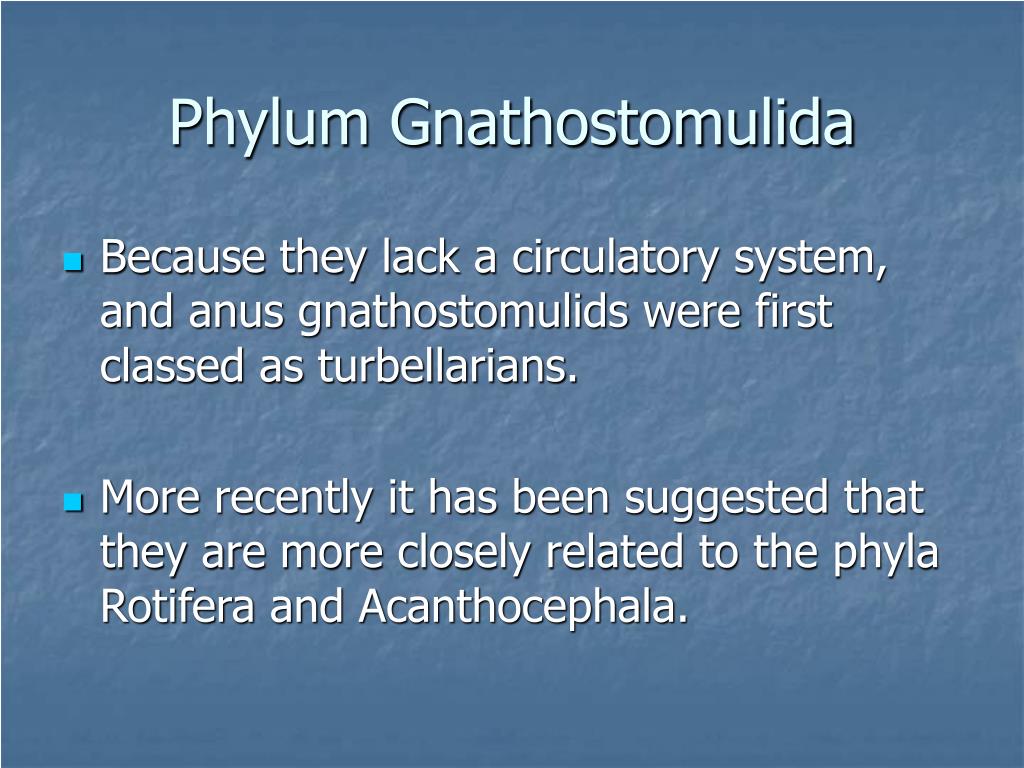 Phylum Gnathostomulida

Because they lack a circulatory system, and anus gnathostomulids were first classed as turbellarians.

More recently it has been suggested that they are more closely related to the phyla Rotifera and Acanthocephala.